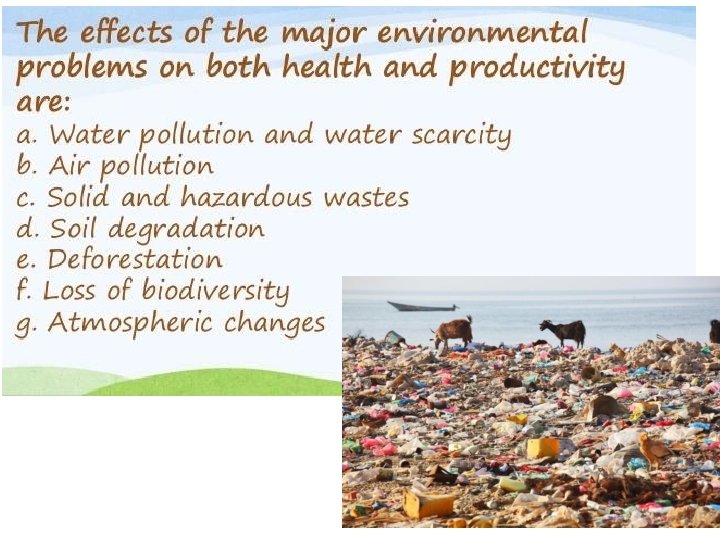 The effects of the major environmental problems on both health and productivity are:

a. Water pollution and water scarcity
b. Air pollution
c. Solid and hazardous wastes
d. Soil degradation
e. Deforestation
f. Loss of biodiversity
g. Atmospheric changes